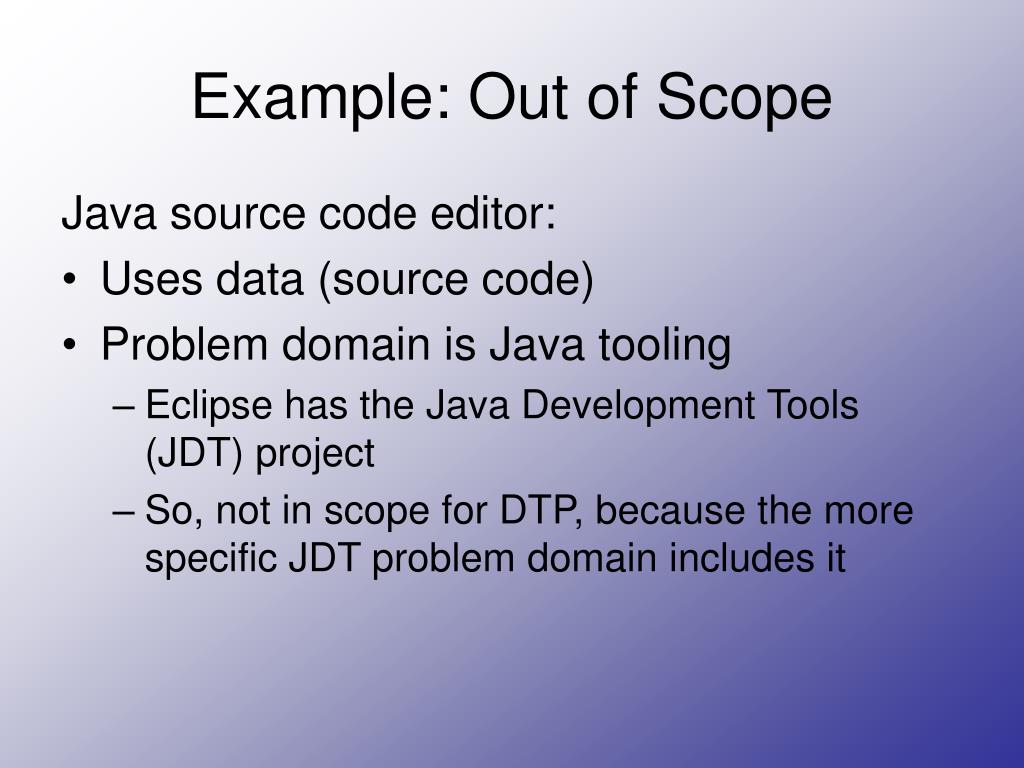 Example: Out of Scope

Java source code editor:

• Uses data (source code)
• Problem domain is Java tooling
  – Eclipse has the Java Development Tools (JDT) project
  – So, not in scope for DTP, because the more specific JDT problem domain includes it